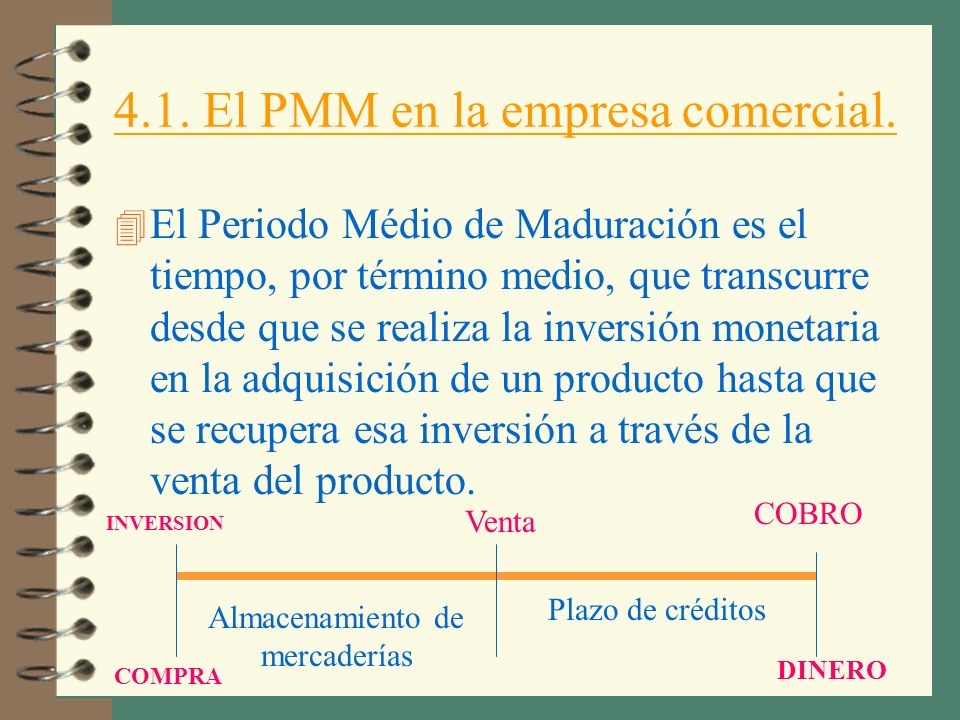 4.1. El PMM en la empresa comercial.

El Periodo Médio de Maduración es el tiempo, por término medio, que transcurre desde que se realiza la inversión monetaria en la adquisición de un producto hasta que se recupera esa inversión a través de la venta del producto.

INVERSION

Venta

COBRO

Almacenamiento de mercaderías

Plazo de créditos

COMPRA

DINERO